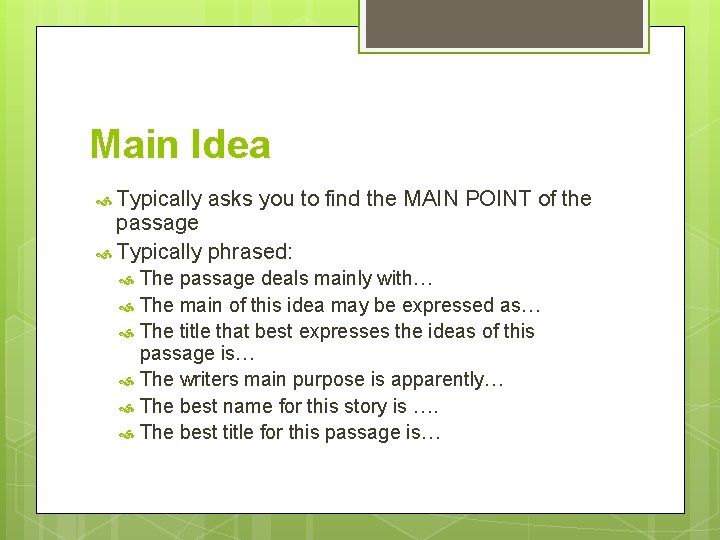 Main Idea

Typically asks you to find the MAIN POINT of the passage

Typically phrased:

The passage deals mainly with…

The main of this idea may be expressed as…

The title that best expresses the ideas of this passage is…

The writers main purpose is apparently…

The best name for this story is ….

The best title for this passage is…